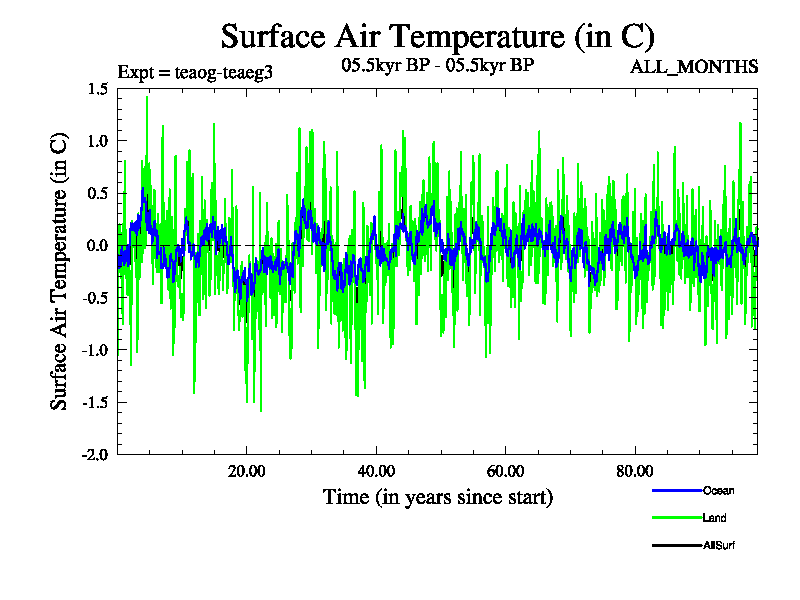 Surface Air Temperature (in C)

Expt = teaog-teaeg3

05.5kyr BP - 05.5kyr BP

ALL_MONTHS

Surface Air Temperature (in C)

1.5
1.0
0.5
0.0
-0.5
-1.0
-1.5
-2.0

20.00
40.00
60.00
80.00

Time (in years since start)

Ocean
Land
AllSurf